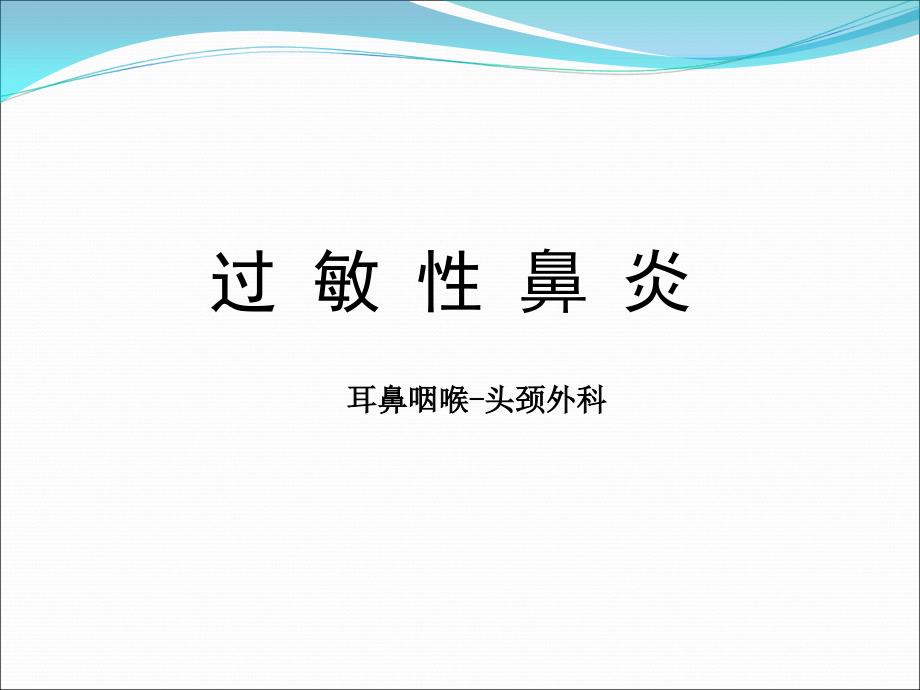 过 敏 性 鼻 炎

耳鼻咽喉-头颈外科